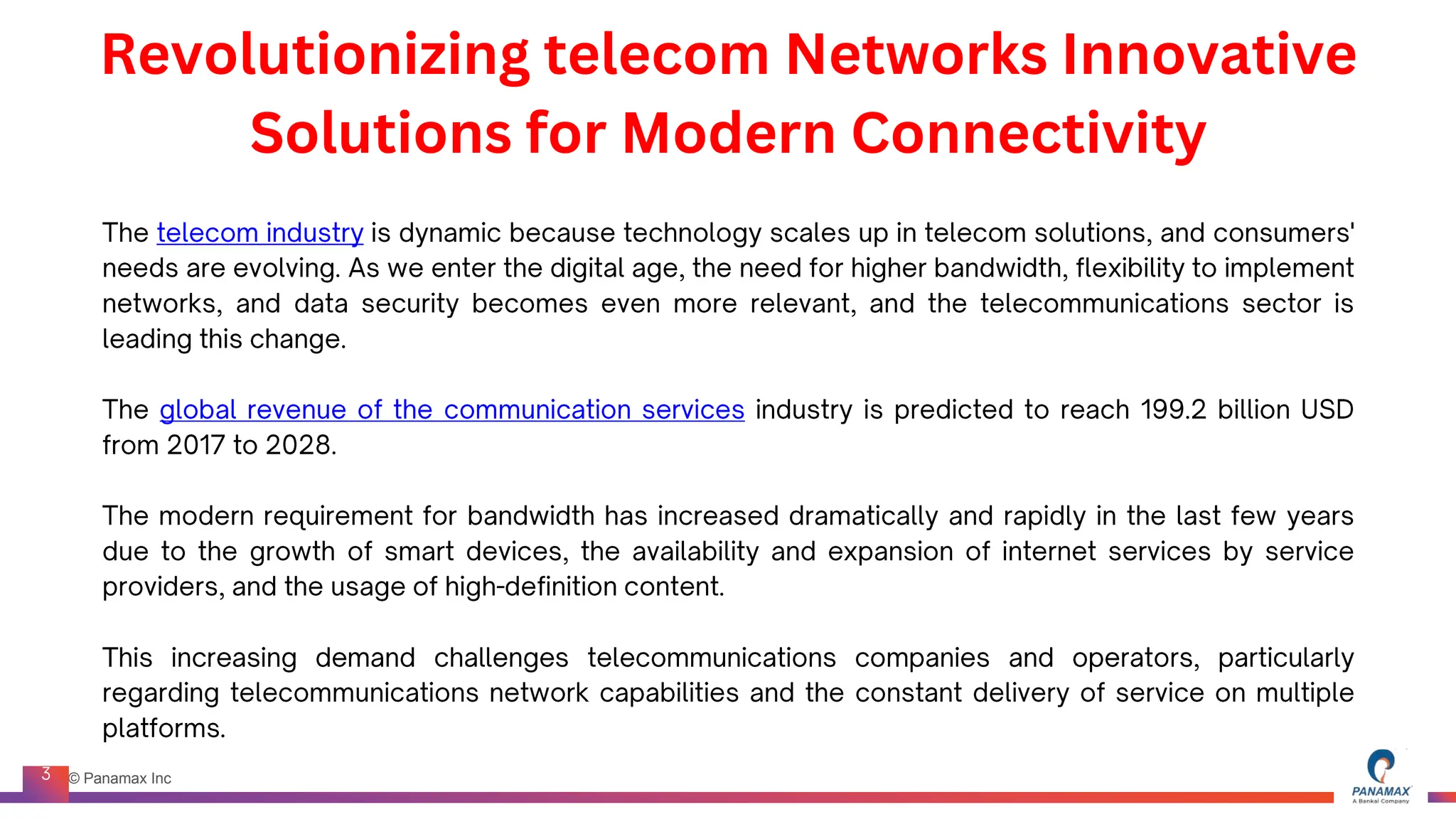 Revolutionizing telecom Networks Innovative Solutions for Modern Connectivity

The telecom industry is dynamic because technology scales up in telecom solutions, and consumers' needs are evolving. As we enter the digital age, the need for higher bandwidth, flexibility to implement networks, and data security becomes even more relevant, and the telecommunications sector is leading this change.

The global revenue of the communication services industry is predicted to reach 199.2 billion USD from 2017 to 2028.

The modern requirement for bandwidth has increased dramatically and rapidly in the last few years due to the growth of smart devices, the availability and expansion of internet services by service providers, and the usage of high-definition content.

This increasing demand challenges telecommunications companies and operators, particularly regarding telecommunications network capabilities and the constant delivery of service on multiple platforms.

3

© Panamax Inc

PANAMAX
A Bankai Company